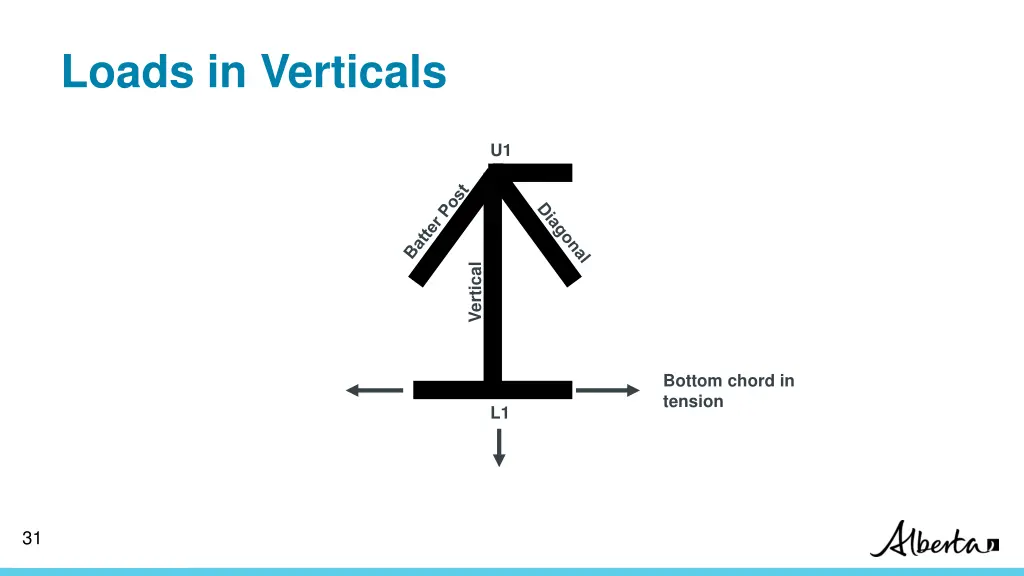 Loads in Verticals

U1

Batter Post

Diagonal

Vertical

Bottom chord in tension

L1

31

Alberta